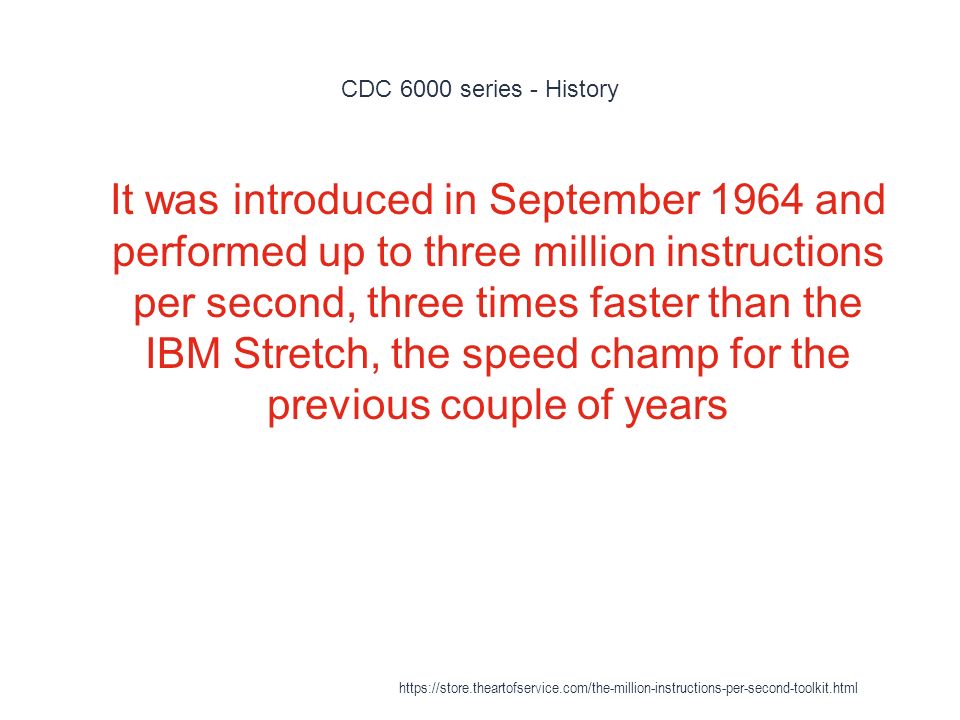 CDC 6000 series - History

It was introduced in September 1964 and performed up to three million instructions per second, three times faster than the IBM Stretch, the speed champ for the previous couple of years

https://store.theartofservice.com/the-million-instructions-per-second-toolkit.html